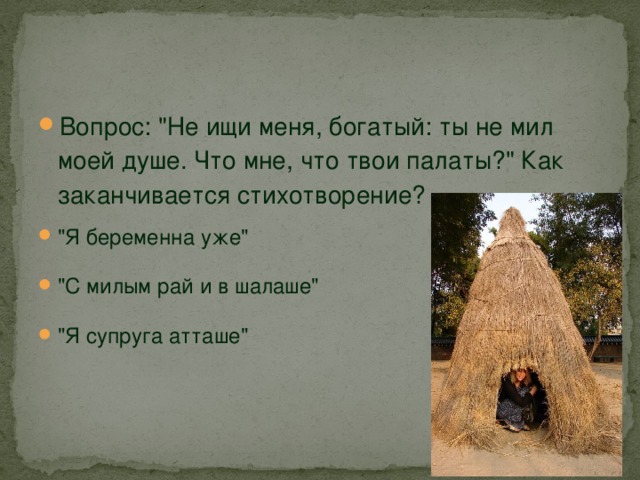 Вопрос: "Не ищи меня, богатый: ты не мил моей душе. Что мне, что твои палаты?" Как заканчивается стихотворение?

"Я беременна уже"

"С милым рай и в шалаше"

"Я супруга атташе"